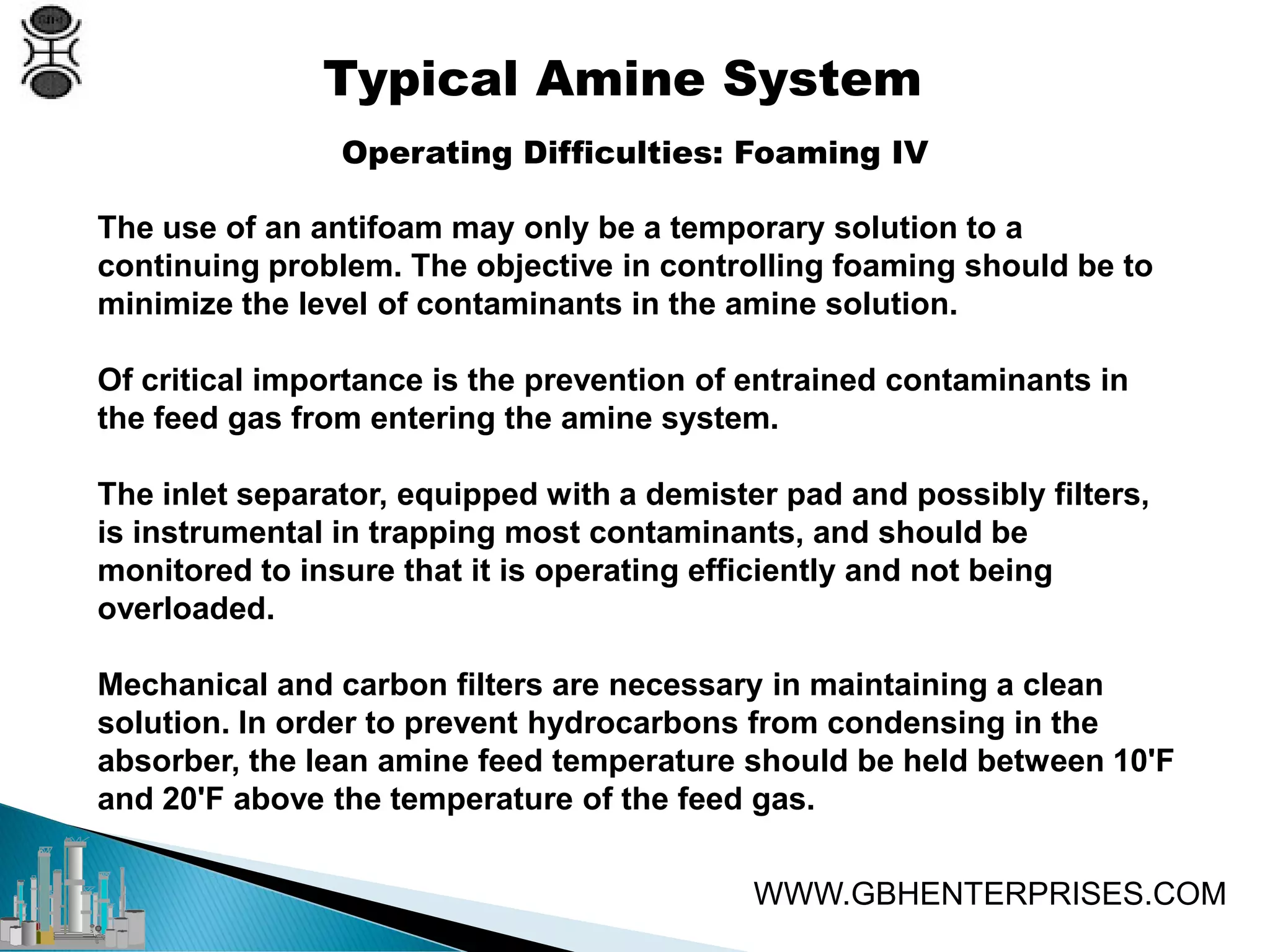 Typical Amine System

Operating Difficulties: Foaming IV

The use of an antifoam may only be a temporary solution to a continuing problem. The objective in controlling foaming should be to minimize the level of contaminants in the amine solution.

Of critical importance is the prevention of entrained contaminants in the feed gas from entering the amine system.

The inlet separator, equipped with a demister pad and possibly filters, is instrumental in trapping most contaminants, and should be monitored to insure that it is operating efficiently and not being overloaded.

Mechanical and carbon filters are necessary in maintaining a clean solution. In order to prevent hydrocarbons from condensing in the absorber, the lean amine feed temperature should be held between 10'F and 20'F above the temperature of the feed gas.

WWW.GBHENTERPRISES.COM